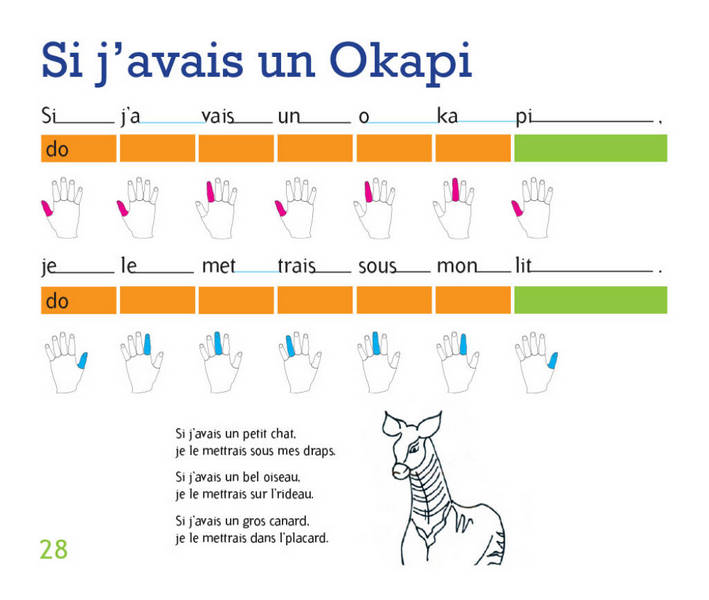 Si j'avais un Okapi

Si j'a vais un o ka pi.

do

je le met trais sous mon lit.

do

Si j'avais un petit chat,
je le mettrais sous mes draps.

Si j'avais un bel oiseau,
je le mettrais sur l'rideau.

Si j'avais un gros canard,
je le mettrais dans l'placard.

28